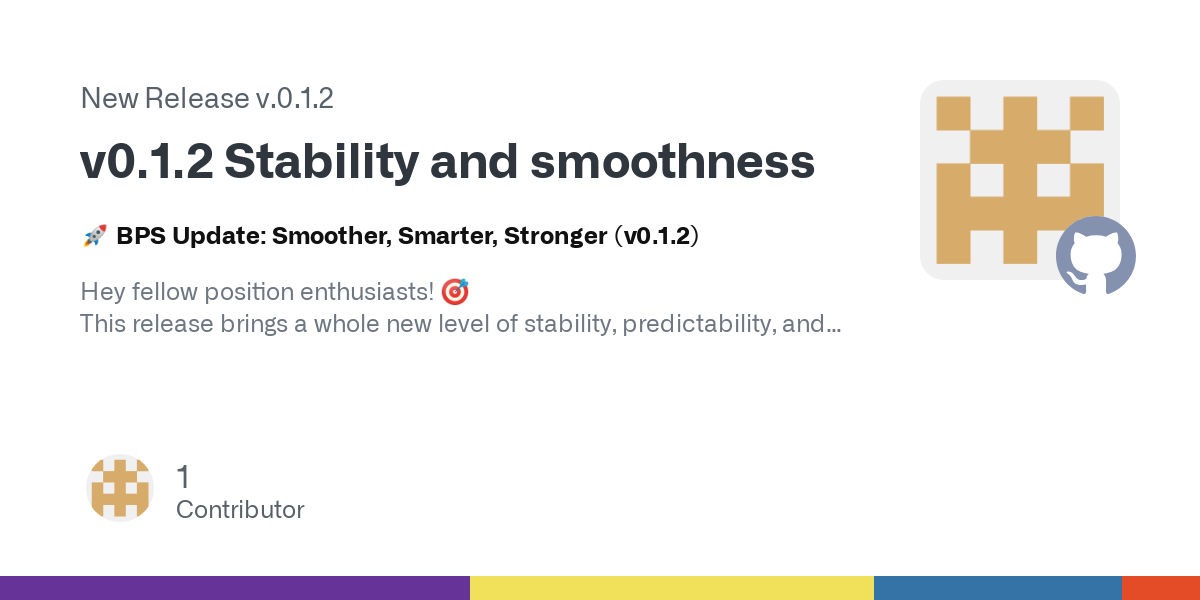 New Release v.0.1.2

v0.1.2 Stability and smoothness

🚀 BPS Update: Smoother, Smarter, Stronger (v0.1.2)

Hey fellow position enthusiasts! 🎯
This release brings a whole new level of stability, predictability, and...

1
Contributor